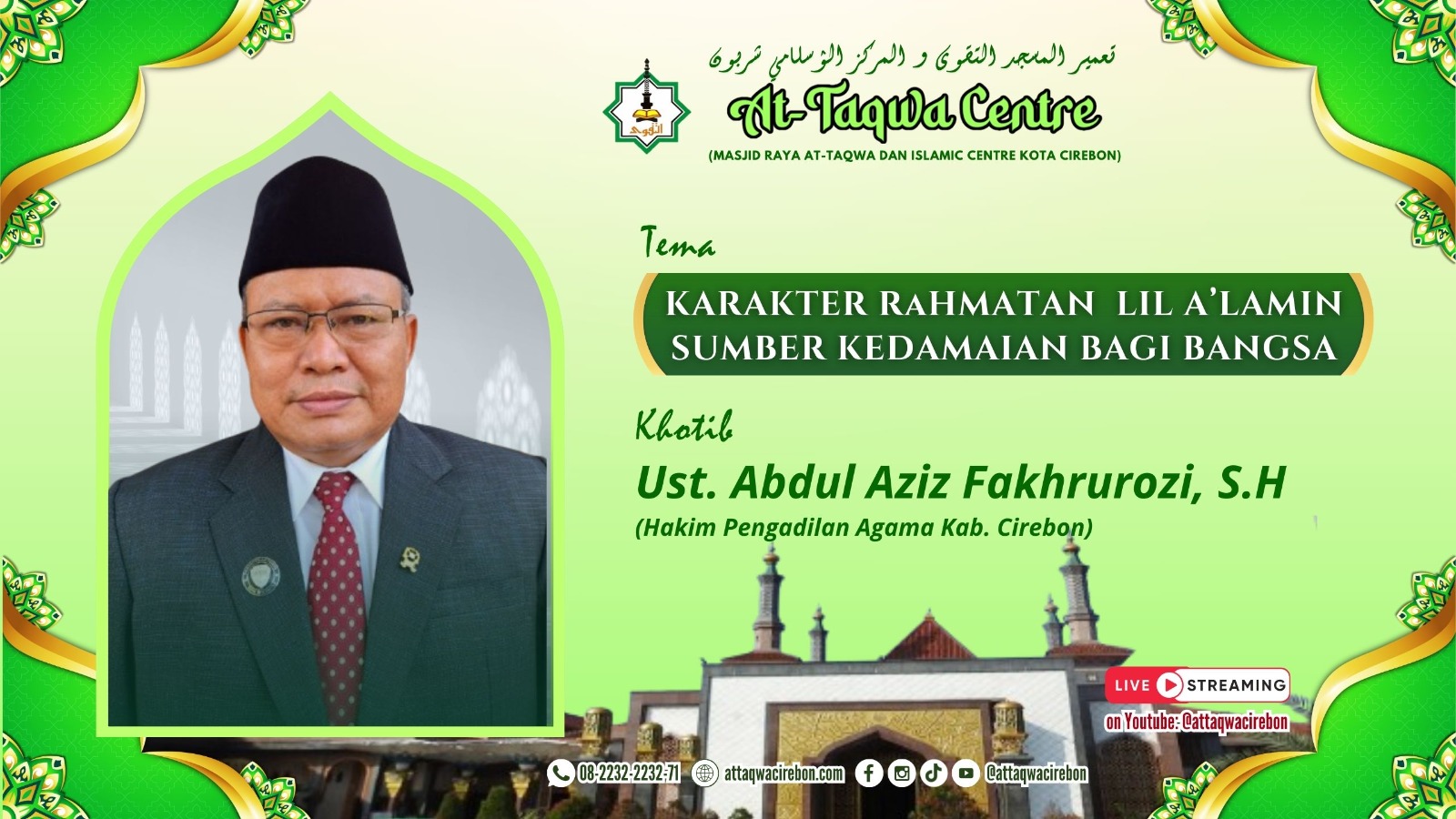 تعمير المسجد التقوى و المركز الإسلامي شربون
At-Taqwa Centre
(MASJID RAYA AT-TAQWA DAN ISLAMIC CENTRE KOTA CIREBON)

Tema
KARAKTER RAHMATAN LIL A'LAMIN SUMBER KEDAMAIAN BAGI BANGSA

Khotib
Ust. Abdul Aziz Fakhrurozi, S.H
(Hakim Pengadilan Agama Kab. Cirebon)

LIVE STREAMING
on Youtube: @attaqwacirebon

08-2232-2232-71 attaqwacirebon.com @attaqwacirebon